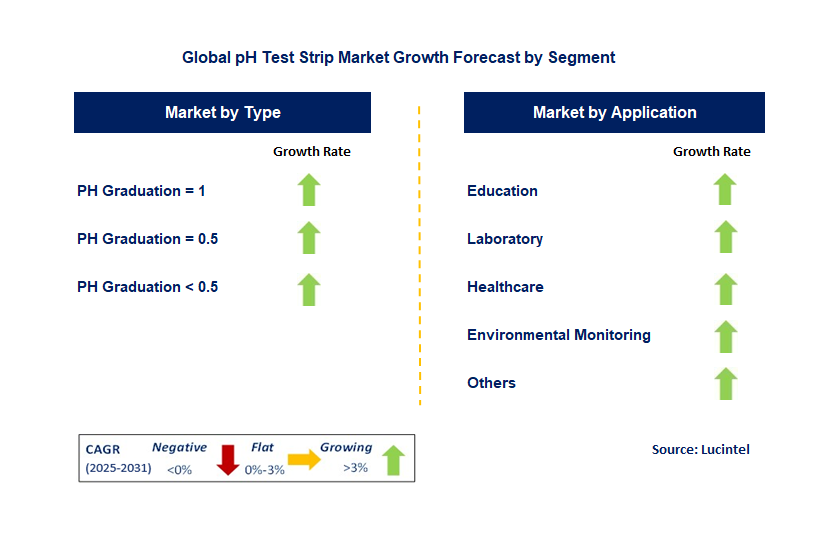 Global pH Test Strip Market Growth Forecast by Segment

Market by Type

Growth Rate

PH Graduation = 1

PH Graduation = 0.5

PH Graduation < 0.5

Market by Application

Growth Rate

Education

Laboratory

Healthcare

Environmental Monitoring

Others

CAGR (2025-2031)

Negative <0%

Flat 0%-3%

Growing >3%

Source: Lucintel